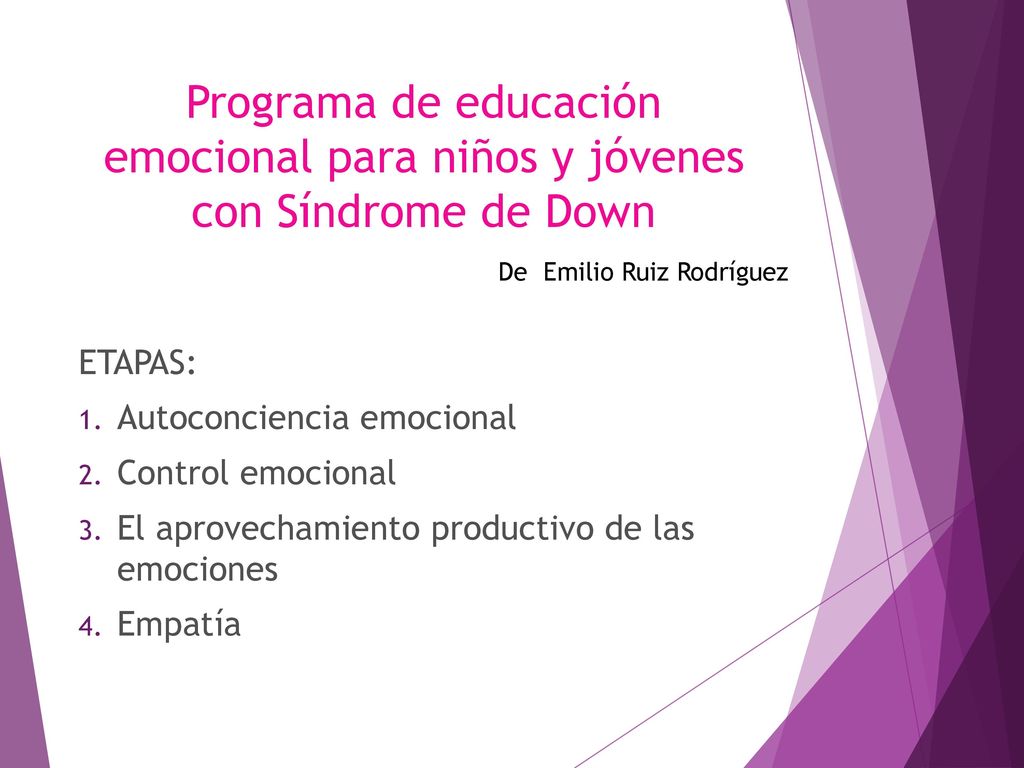 Programa de educación emocional para niños y jóvenes con Síndrome de Down

De Emilio Ruiz Rodríguez

ETAPAS:

1. Autoconciencia emocional
2. Control emocional
3. El aprovechamiento productivo de las emociones
4. Empatía